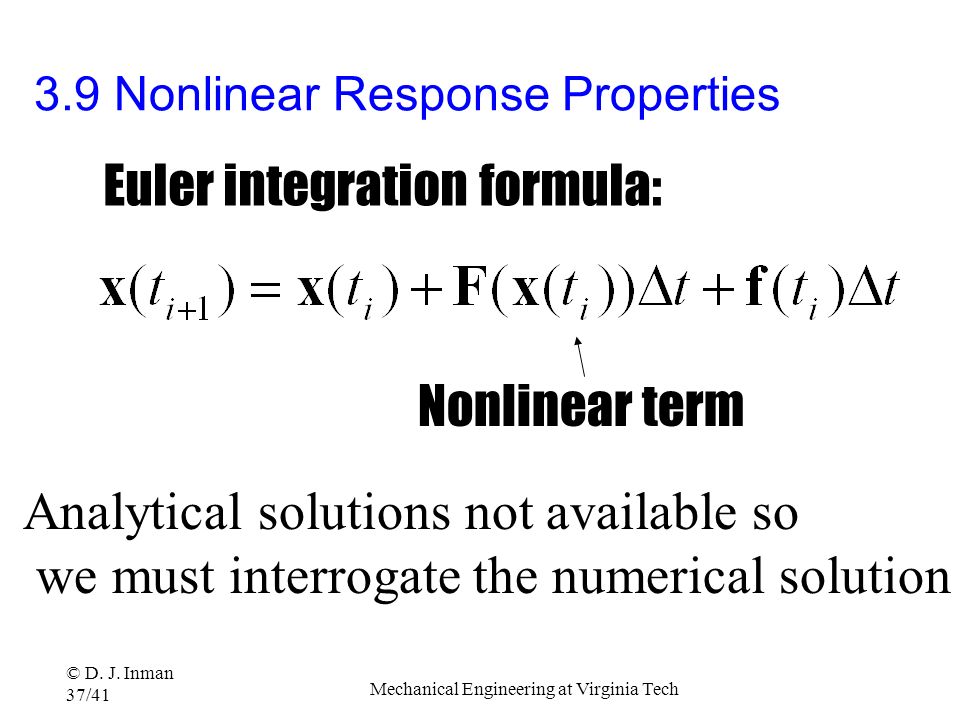 3.9 Nonlinear Response Properties

Euler integration formula:

$\mathbf{x}(t_{i+1}) = \mathbf{x}(t_i) + \mathbf{F}(\mathbf{x}(t_i))\Delta t + \mathbf{f}(t_i)\Delta t$

Nonlinear term

Analytical solutions not available so we must interrogate the numerical solution

© D. J. Inman
37/41

Mechanical Engineering at Virginia Tech